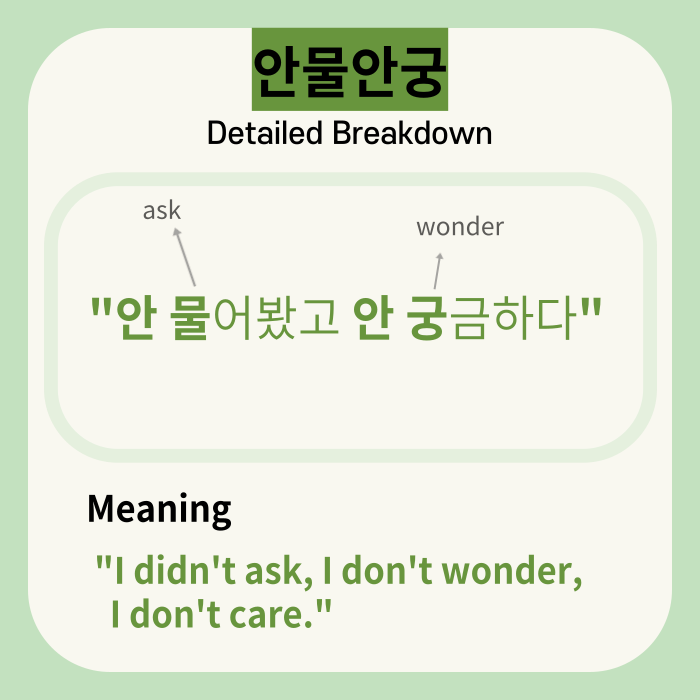 안물안궁

Detailed Breakdown

ask

wonder

"안 물어봤고 안 궁금하다"

Meaning

"I didn't ask, I don't wonder, I don't care."